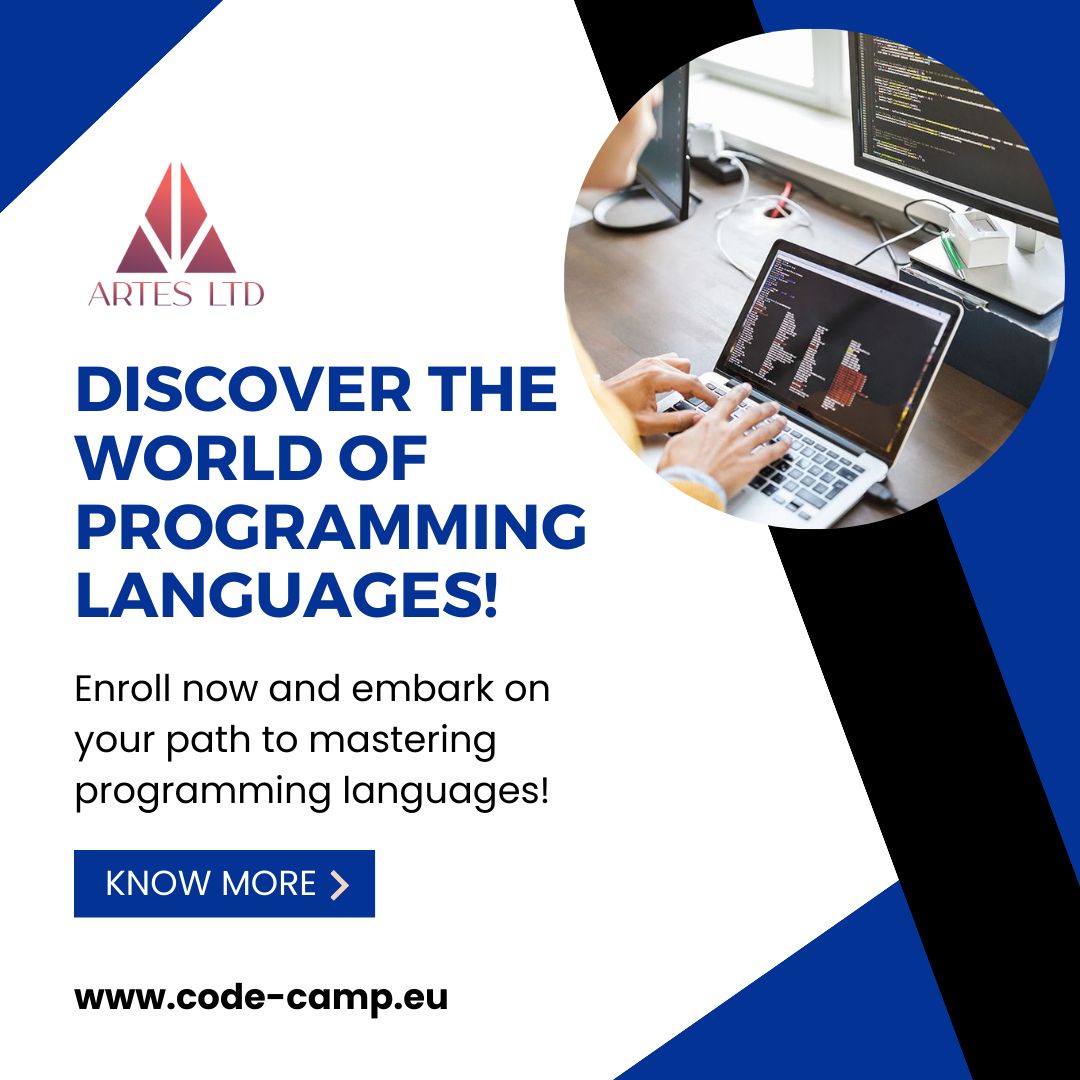 ARTES LTD

DISCOVER THE WORLD OF PROGRAMMING LANGUAGES!

Enroll now and embark on your path to mastering programming languages!

KNOW MORE >

www.code-camp.eu